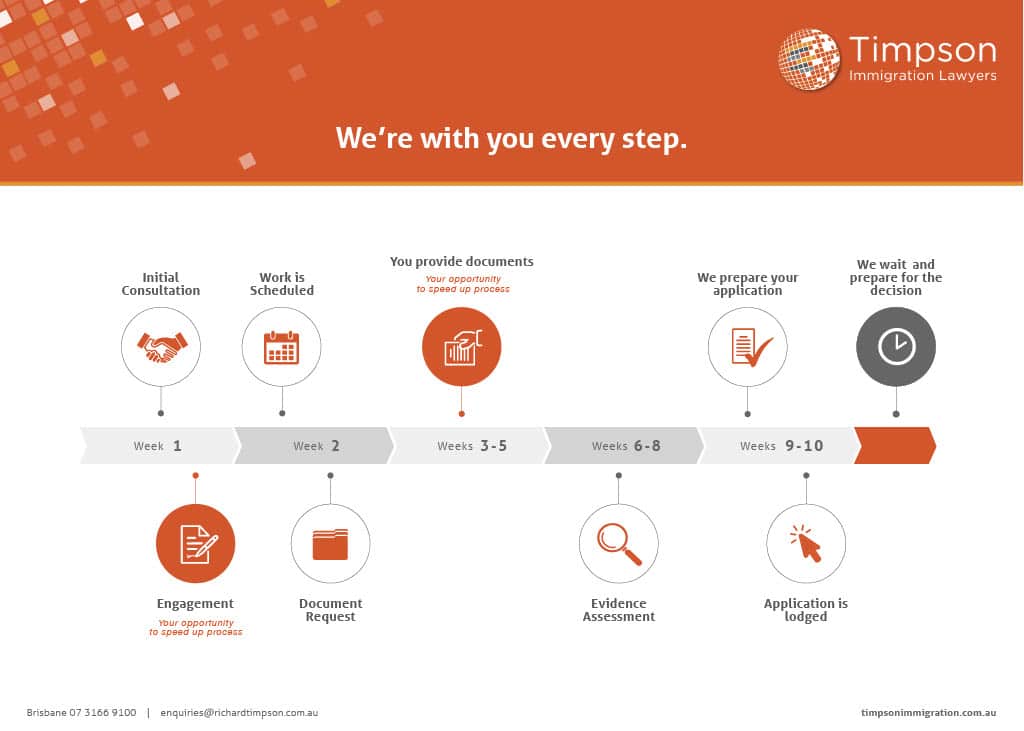 Timpson
Immigration Lawyers

We're with you every step.

Initial Consultation

Work is Scheduled

You provide documents
Your opportunity to speed up process

We prepare your application

We wait and prepare for the decision

Week 1

Week 2

Weeks 3-5

Weeks 6-8

Weeks 9-10

Engagement
Your opportunity to speed up process

Document Request

Evidence Assessment

Application is lodged

Brisbane 07 3166 9100 | enquiries@richardtimpson.com.au

timpsonimmigration.com.au